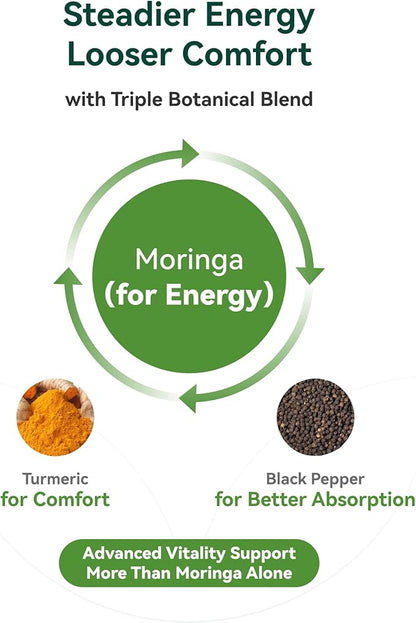 Steadier Energy
Looser Comfort

with Triple Botanical Blend

Moringa
(for Energy)

Turmeric
for Comfort

Black Pepper
for Better Absorption

Advanced Vitality Support
More Than Moringa Alone